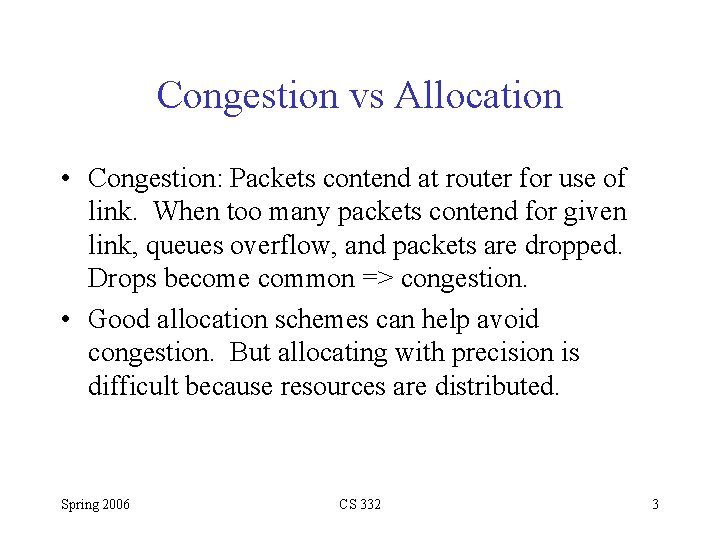 Congestion vs Allocation

• Congestion: Packets contend at router for use of link. When too many packets contend for given link, queues overflow, and packets are dropped. Drops become common => congestion.

• Good allocation schemes can help avoid congestion. But allocating with precision is difficult because resources are distributed.

Spring 2006

CS 332

3